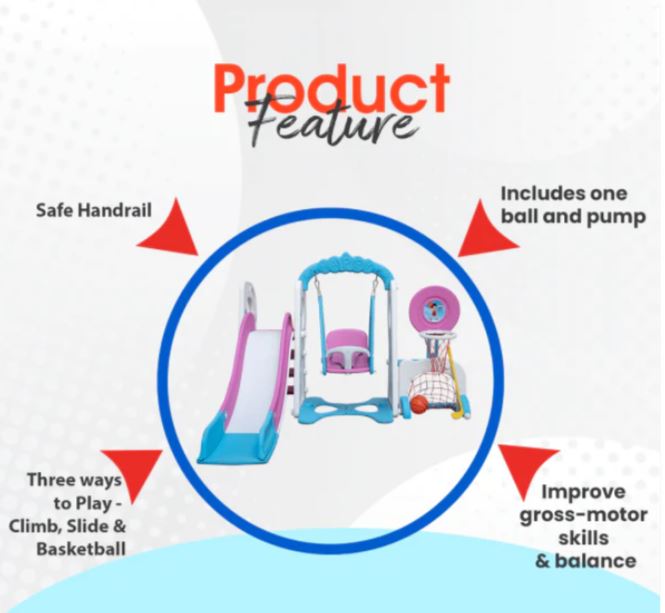 Product
Feature

Safe Handrail

Includes one ball and pump

Three ways to Play - Climb, Slide & Basketball

Improve gross-motor skills & balance